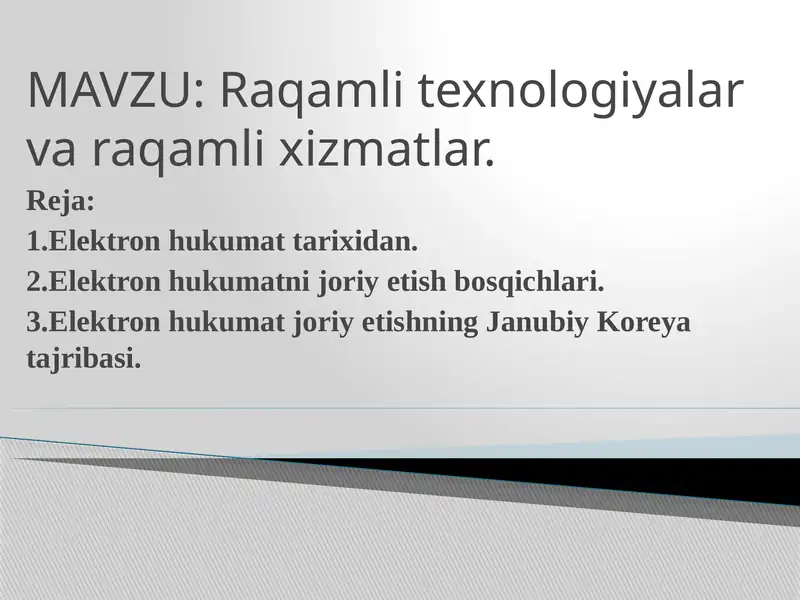 MAVZU: Raqamli texnologiyalar va raqamli xizmatlar.

Reja:

1.Elektron hukumat tarixidan.

2.Elektron hukumatni joriy etish bosqichlari.

3.Elektron hukumat joriy etishning Janubiy Koreya tajribasi.